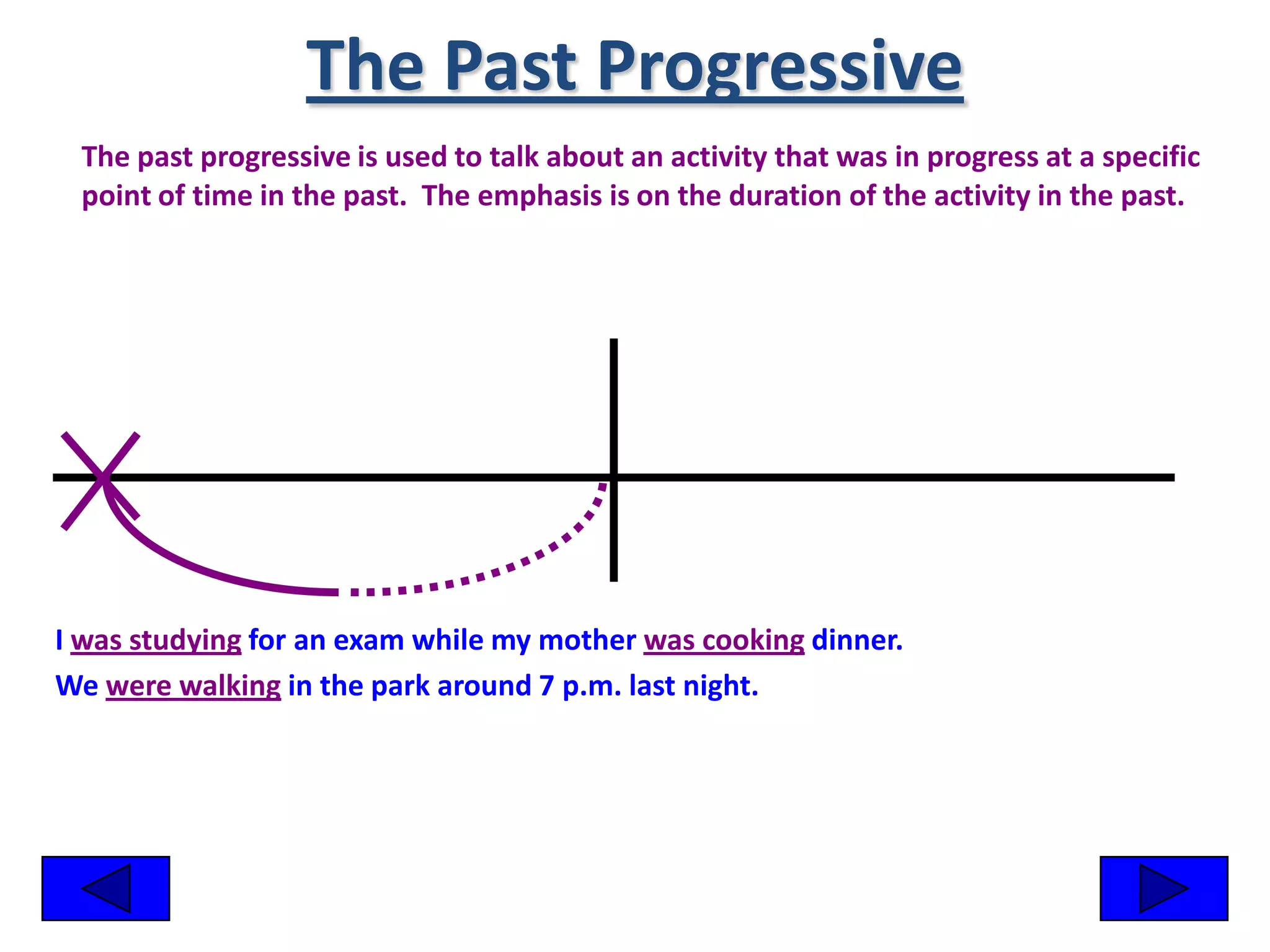 The Past Progressive

The past progressive is used to talk about an activity that was in progress at a specific point of time in the past. The emphasis is on the duration of the activity in the past.

I was studying for an exam while my mother was cooking dinner.
We were walking in the park around 7 p.m. last night.